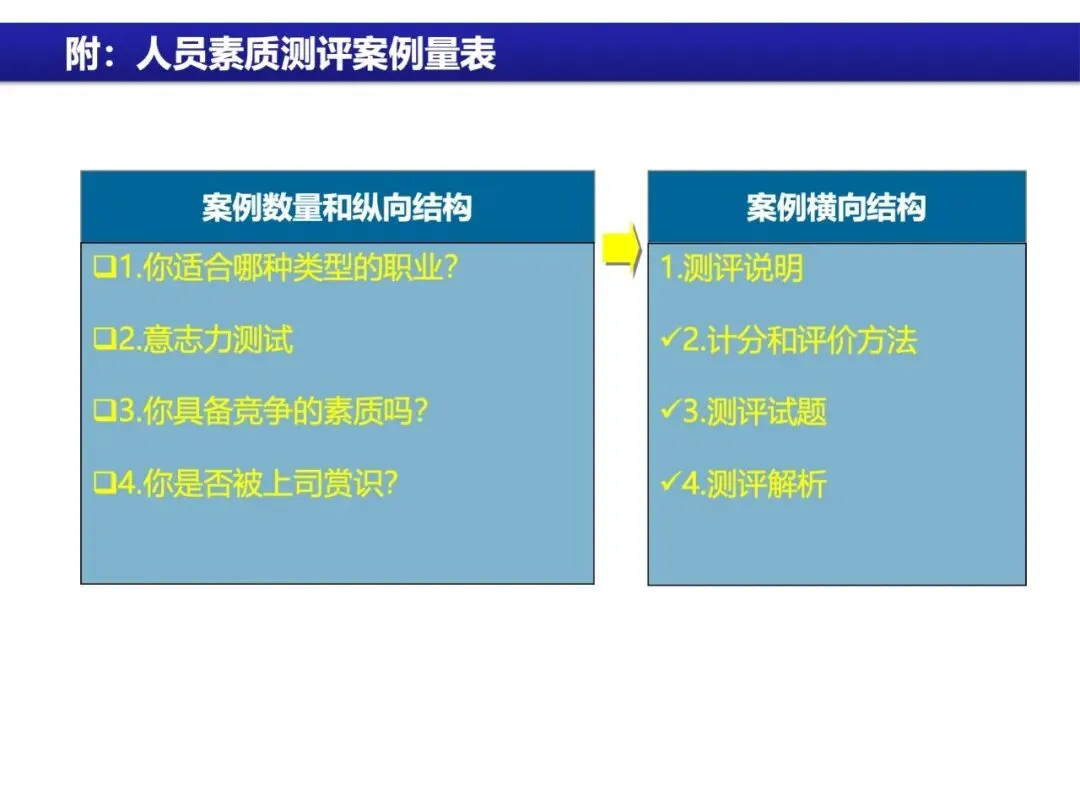 附：人员素质测评案例量表

案例数量和纵向结构

❑1.你适合哪种类型的职业？

❑2.意志力测试

❑3.你具备竞争的素质吗？

❑4.你是否被上司赏识？

案例横向结构

1.测评说明

✓2.计分和评价方法

✓3.测评试题

✓4.测评解析